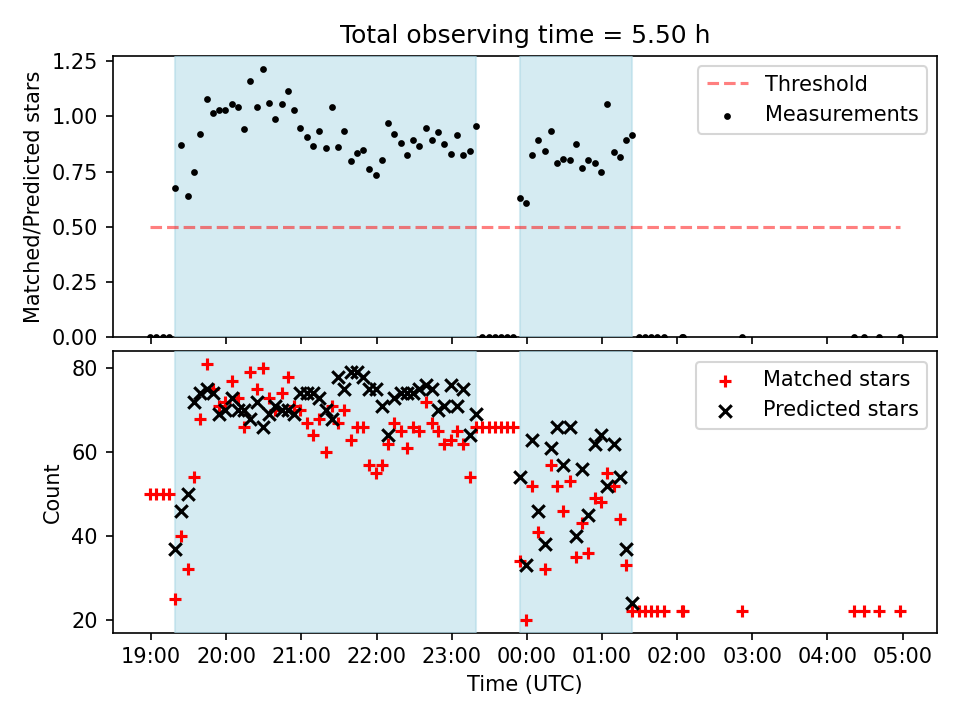 Total observing time = 5.50 h

Matched/Predicted stars

1.25
1.00
0.75
0.50
0.25
0.00

Threshold
Measurements

Count

80
60
40
20

Matched stars
Predicted stars

19:00
20:00
21:00
22:00
23:00
00:00
01:00
02:00
03:00
04:00
05:00

Time (UTC)